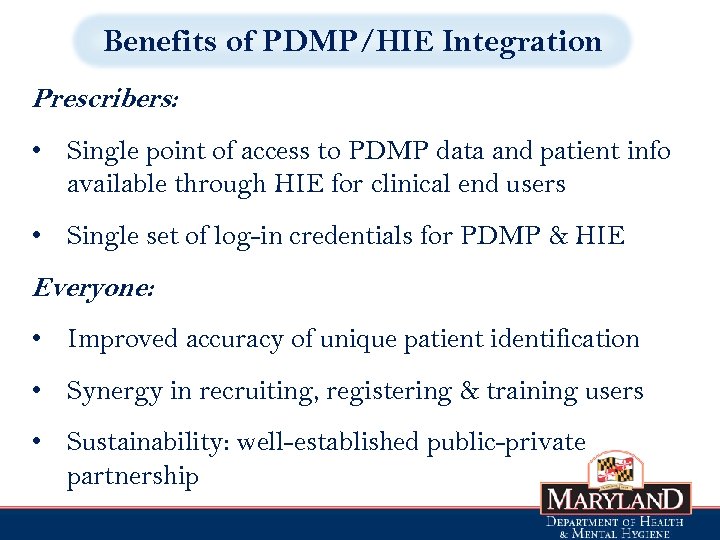 Benefits of PDMP/HIE Integration

Prescribers:

• Single point of access to PDMP data and patient info available through HIE for clinical end users

• Single set of log-in credentials for PDMP & HIE

Everyone:

• Improved accuracy of unique patient identification

• Synergy in recruiting, registering & training users

• Sustainability: well-established public-private partnership

MARYLAND
DEPARTMENT OF HEALTH & MENTAL HYGIENE